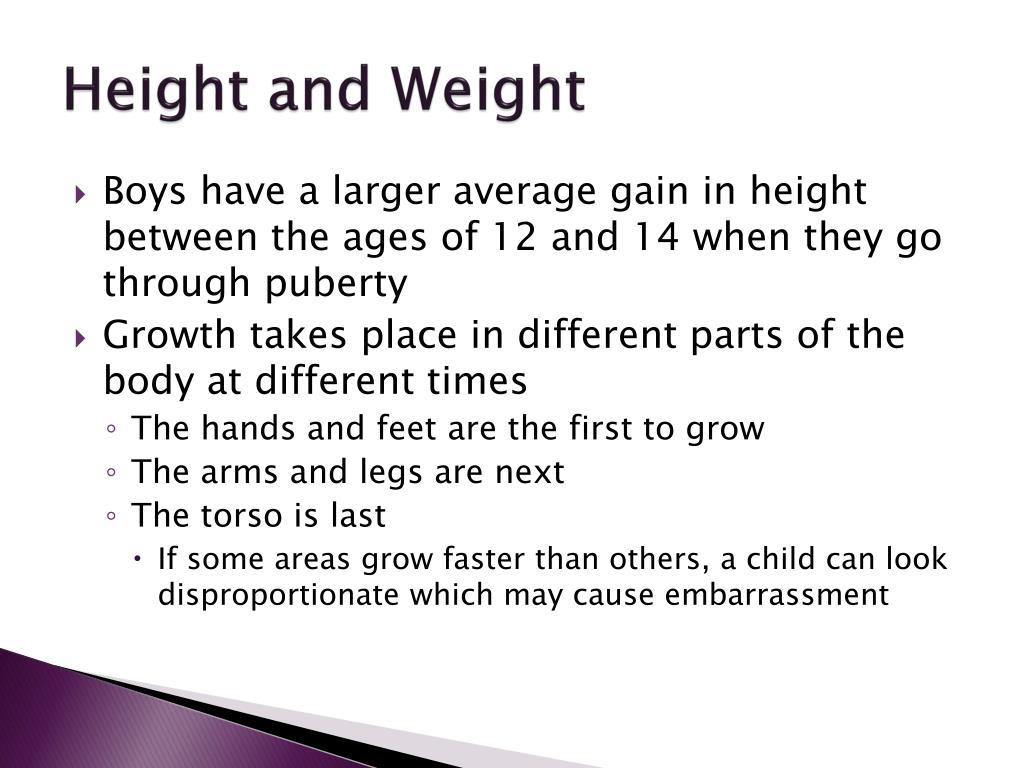 Height and Weight

▸ Boys have a larger average gain in height between the ages of 12 and 14 when they go through puberty

▸ Growth takes place in different parts of the body at different times

◦ The hands and feet are the first to grow

◦ The arms and legs are next

◦ The torso is last

• If some areas grow faster than others, a child can look disproportionate which may cause embarrassment